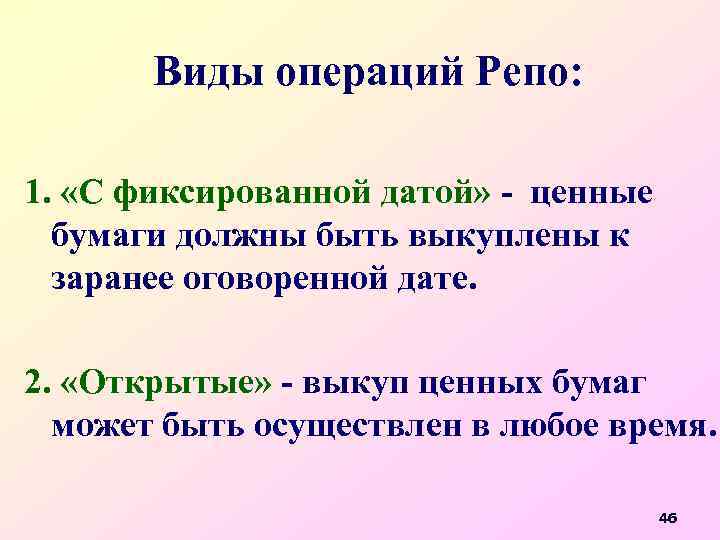 Виды операций Репо:

1. «С фиксированной датой» - ценные бумаги должны быть выкуплены к заранее оговоренной дате.

2. «Открытые» - выкуп ценных бумаг может быть осуществлен в любое время.

46